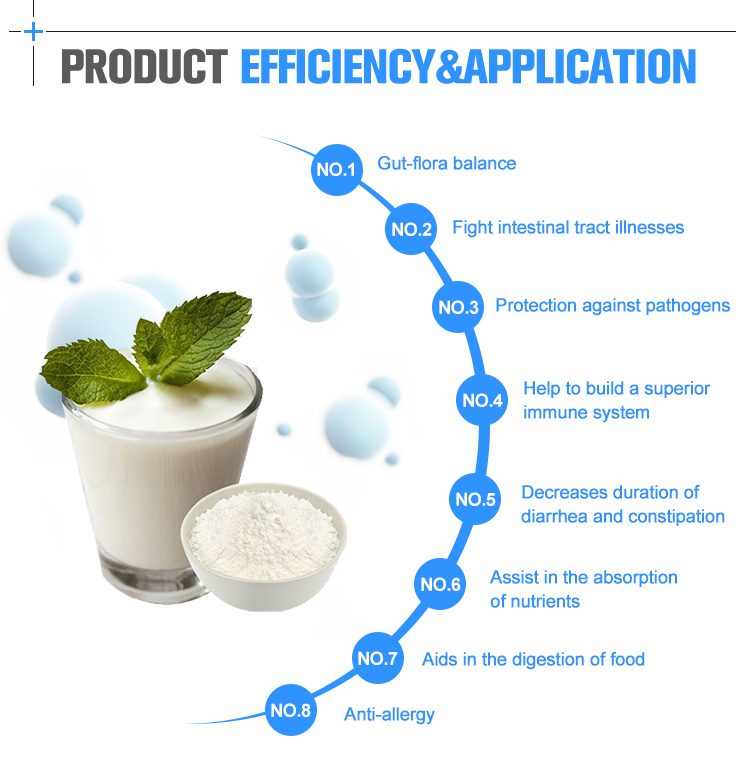 PRODUCT EFFICIENCY&APPLICATION

NO.1 Gut-flora balance

NO.2 Fight intestinal tract illnesses

NO.3 Protection against pathogens

NO.4 Help to build a superior immune system

NO.5 Decreases duration of diarrhea and constipation

NO.6 Assist in the absorption of nutrients

NO.7 Aids in the digestion of food

NO.8 Anti-allergy